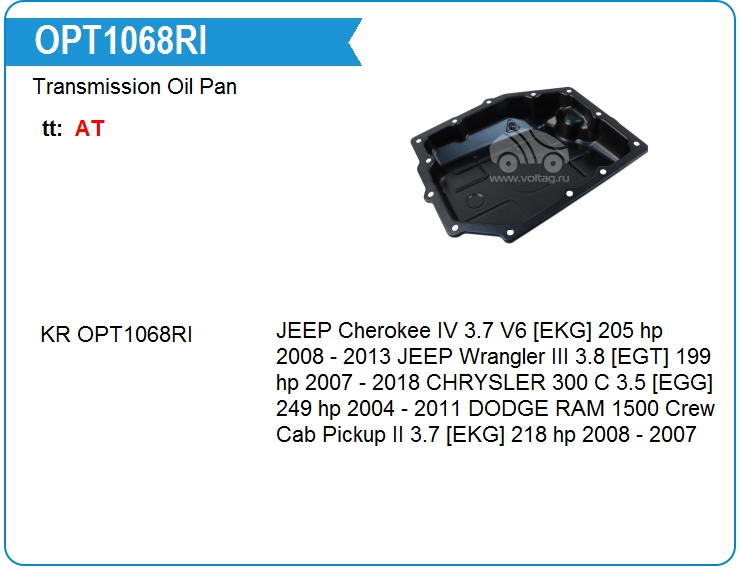 OPT1068RI

Transmission Oil Pan

tt: AT

www.voltag.ru

KR OPT1068RI

JEEP Cherokee IV 3.7 V6 [EKG] 205 hp 2008 - 2013 JEEP Wrangler III 3.8 [EGT] 199 hp 2007 - 2018 CHRYSLER 300 C 3.5 [EGG] 249 hp 2004 - 2011 DODGE RAM 1500 Crew Cab Pickup II 3.7 [EKG] 218 hp 2008 - 2007